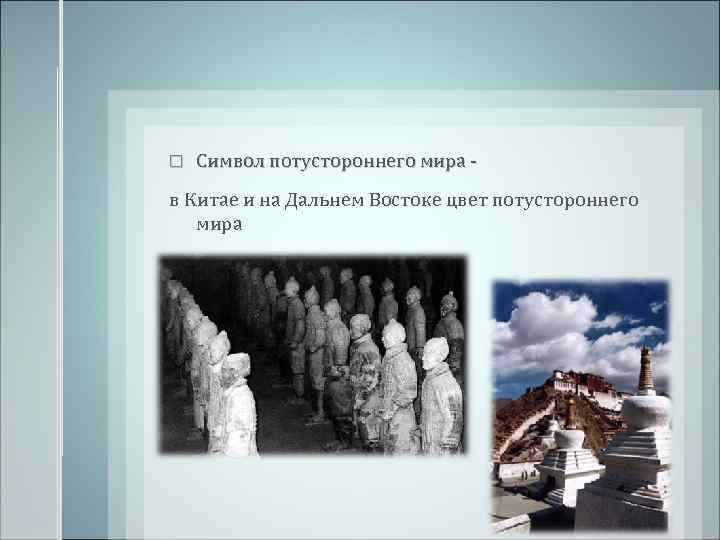 □ Символ потустороннего мира -

в Китае и на Дальнем Востоке цвет потустороннего мира